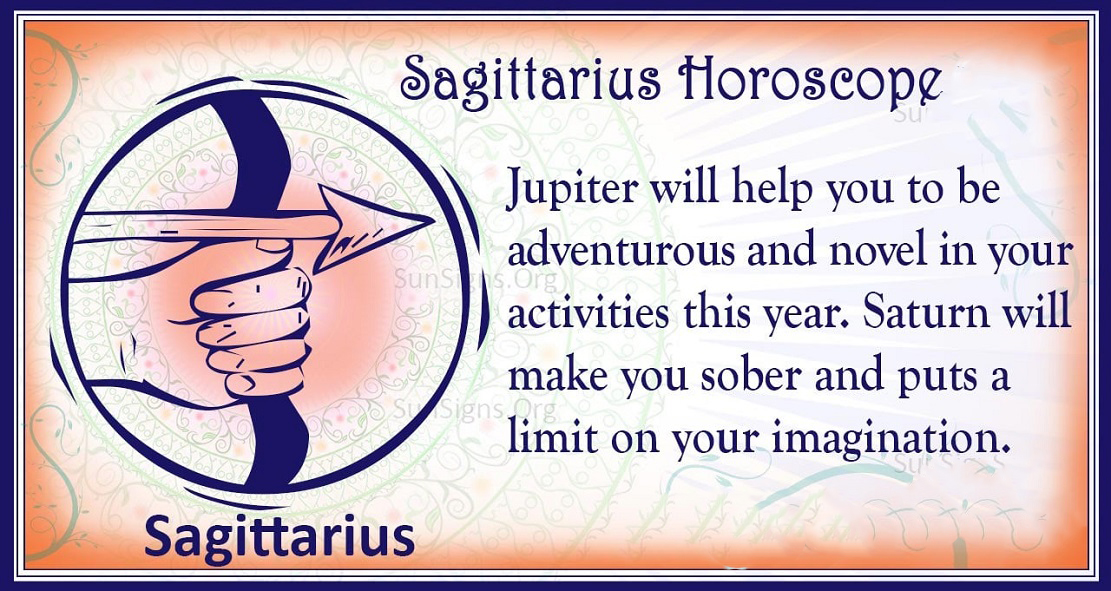 Sagittarius Horoscope

Jupiter will help you to be adventurous and novel in your activities this year. Saturn will make you sober and puts a limit on your imagination.

SunSigns.Org

SunSigns.Org

Sagittarius